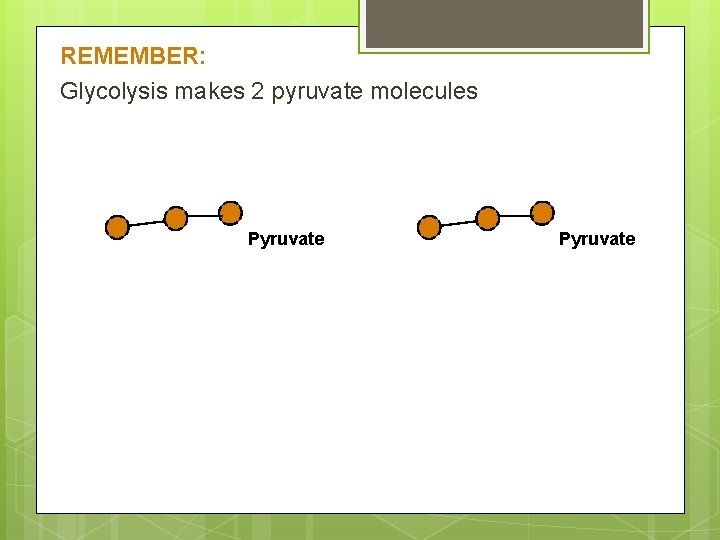 REMEMBER:

Glycolysis makes 2 pyruvate molecules

Pyruvate

Pyruvate